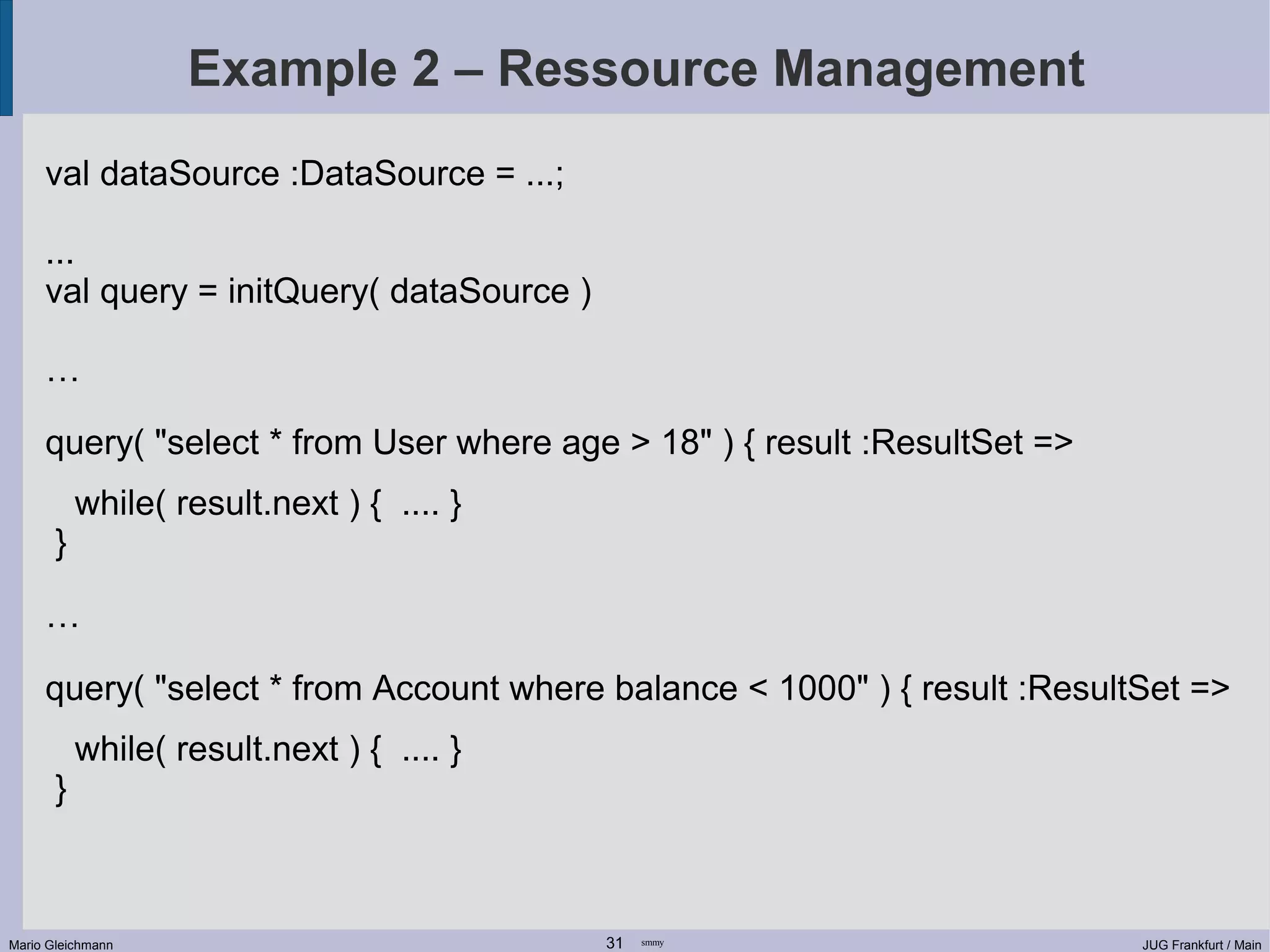 Example 2 – Ressource Management

val dataSource :DataSource = ...;

...
val query = initQuery( dataSource )

…

query( "select * from User where age > 18" ) { result :ResultSet =>
  while( result.next ) {  .... }
}

…

query( "select * from Account where balance < 1000" ) { result :ResultSet =>
  while( result.next ) {  .... }
}

Mario Gleichmann 31 smmy JUG Frankfurt / Main